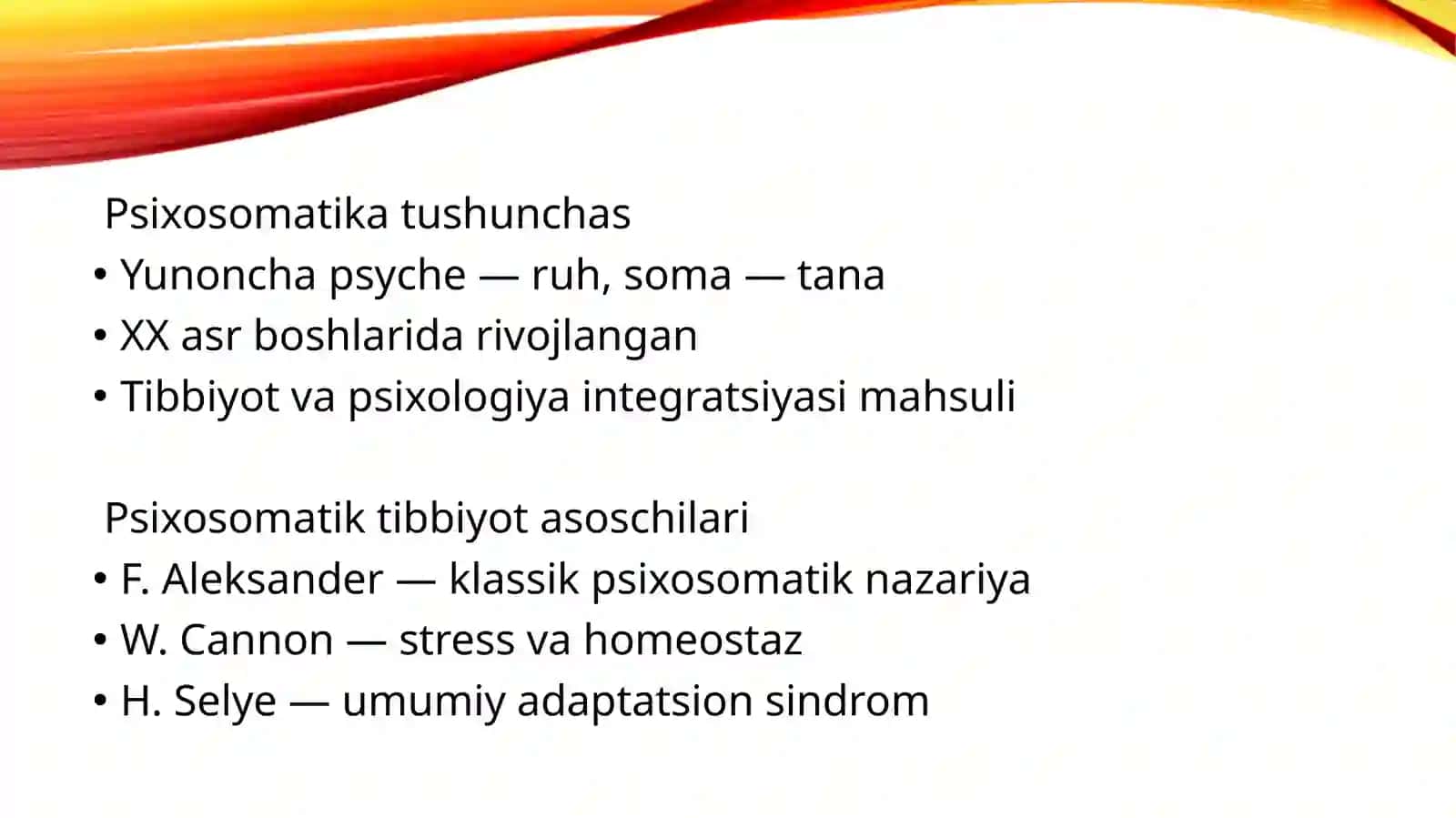 Psixosomatika tushunchas

• Yunoncha psyche — ruh, soma — tana
• XX asr boshlarida rivojlangan
• Tibbiyot va psixologiya integratsiyasi mahsuli

Psixosomatik tibbiyot asoschilari

• F. Aleksander — klassik psixosomatik nazariya
• W. Cannon — stress va homeostaz
• H. Selye — umumiy adaptatsion sindrom